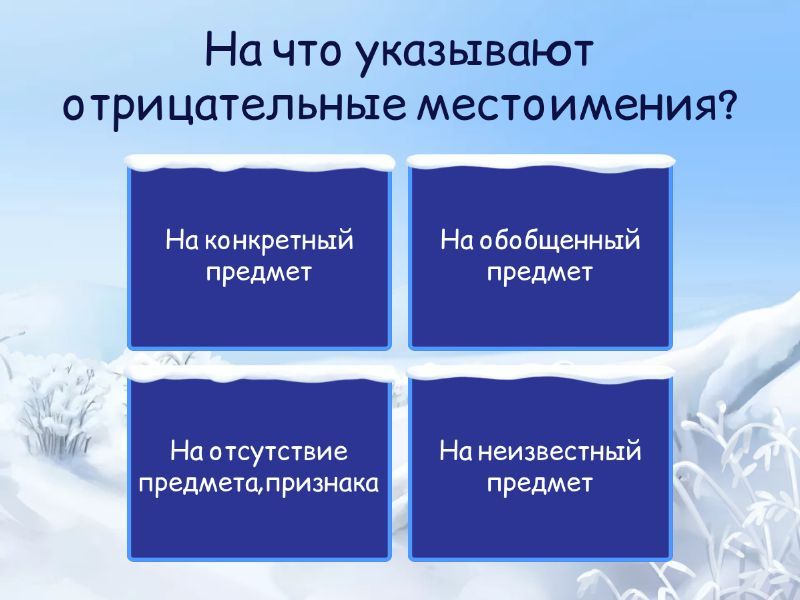 На что указывают отрицательные местоимения?

На конкретный предмет

На обобщенный предмет

На отсутствие предмета,признака

На неизвестный предмет